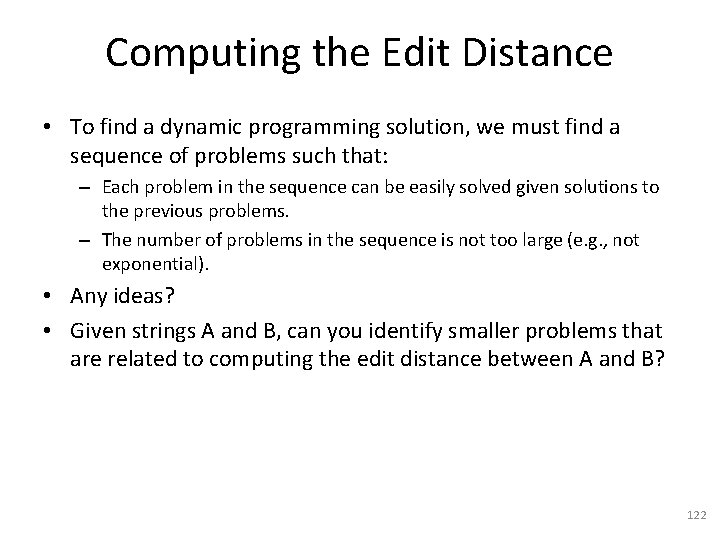 Computing the Edit Distance

• To find a dynamic programming solution, we must find a sequence of problems such that:
  – Each problem in the sequence can be easily solved given solutions to the previous problems.
  – The number of problems in the sequence is not too large (e.g., not exponential).
• Any ideas?
• Given strings A and B, can you identify smaller problems that are related to computing the edit distance between A and B?

122